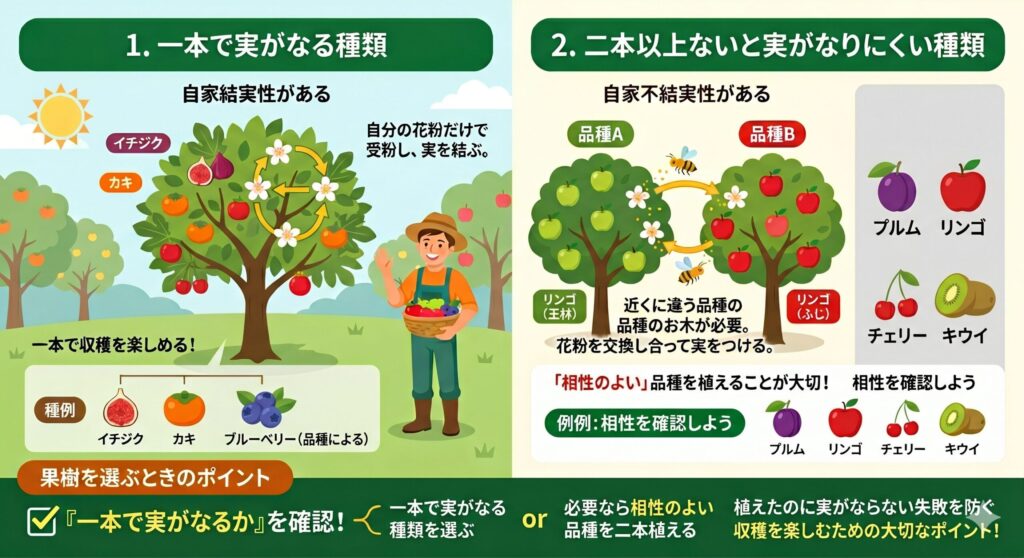 1. 一本で実がなる種類

自家結実性がある

イチジク

カキ

自分の花粉だけで受粉し、実を結ぶ。

一本で収穫を楽しめる！

種例

イチジク

カキ

ブルーベリー（品種による）

2. 二本以上ないと実がなりにくい種類

自家不結実性がある

品種A

品種B

リンゴ（王林）

リンゴ（ふじ）

近くに違う品種の品種のお木が必要。花粉を交換し合って実をつける。

プルム

リンゴ

チェリー

キウイ

「相性のよい」品種を植えることが大切！ 相性を確認しよう

例例：相性を確認しよう

プルム

リンゴ

チェリー

キウイ

果樹を選ぶときのポイント

『一本で実がなるか』を確認！

一本で実がなる種類を選ぶ

or

必要なら相性のよい品種を二本植える

植えたのに実がならない失敗を防ぐ収穫を楽しむための大切なポイント！